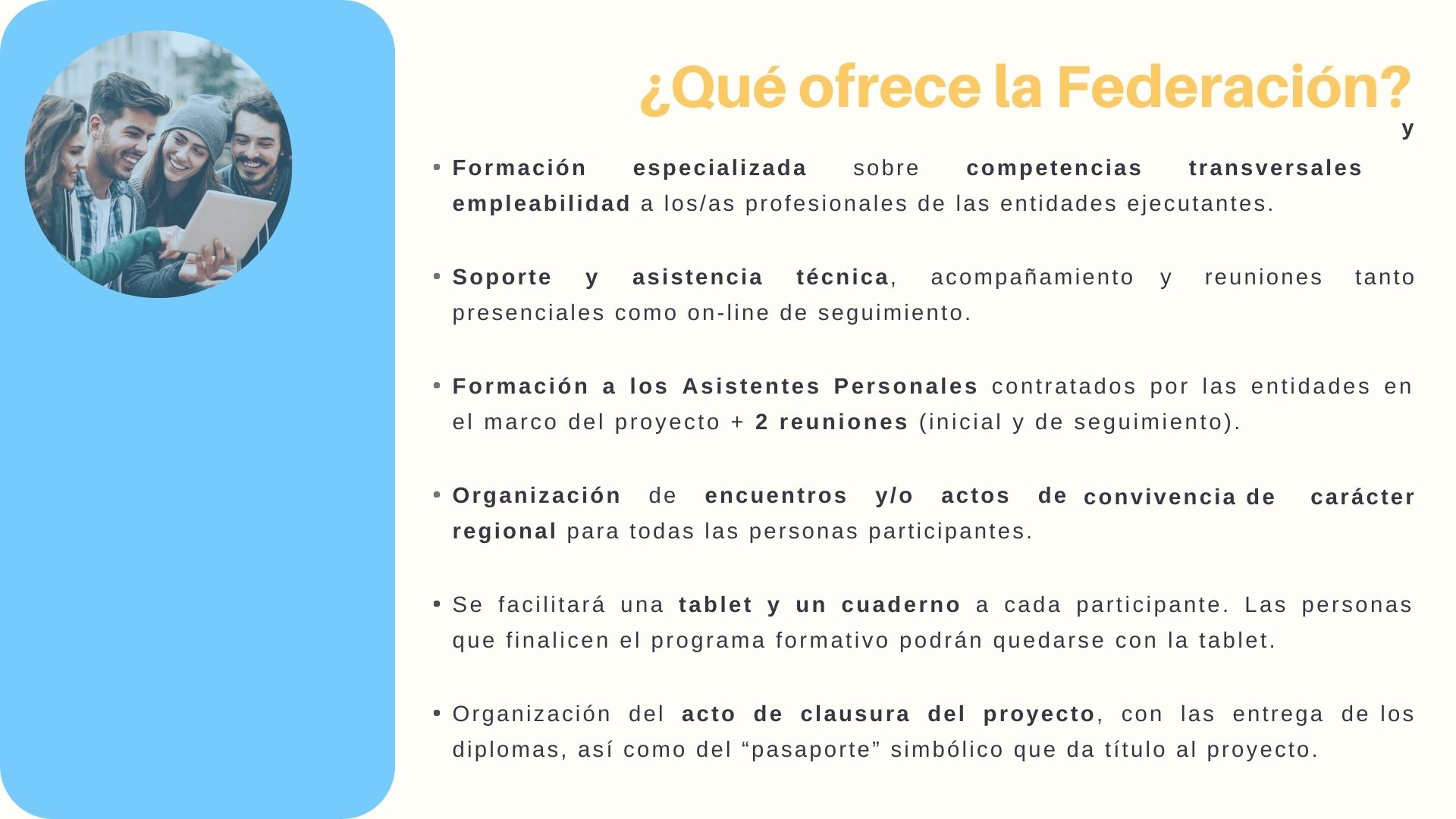 ¿Qué ofrece la Federación?

y

• Formación especializada sobre competencias transversales empleabilidad a los/as profesionales de las entidades ejecutantes.

• Soporte y asistencia técnica, acompañamiento y reuniones tanto presenciales como on-line de seguimiento.

• Formación a los Asistentes Personales contratados por las entidades en el marco del proyecto + 2 reuniones (inicial y de seguimiento).

• Organización de encuentros y/o actos de convivencia de carácter regional para todas las personas participantes.

• Se facilitará una tablet y un cuaderno a cada participante. Las personas que finalicen el programa formativo podrán quedarse con la tablet.

• Organización del acto de clausura del proyecto, con las entrega de los diplomas, así como del “pasaporte” simbólico que da título al proyecto.